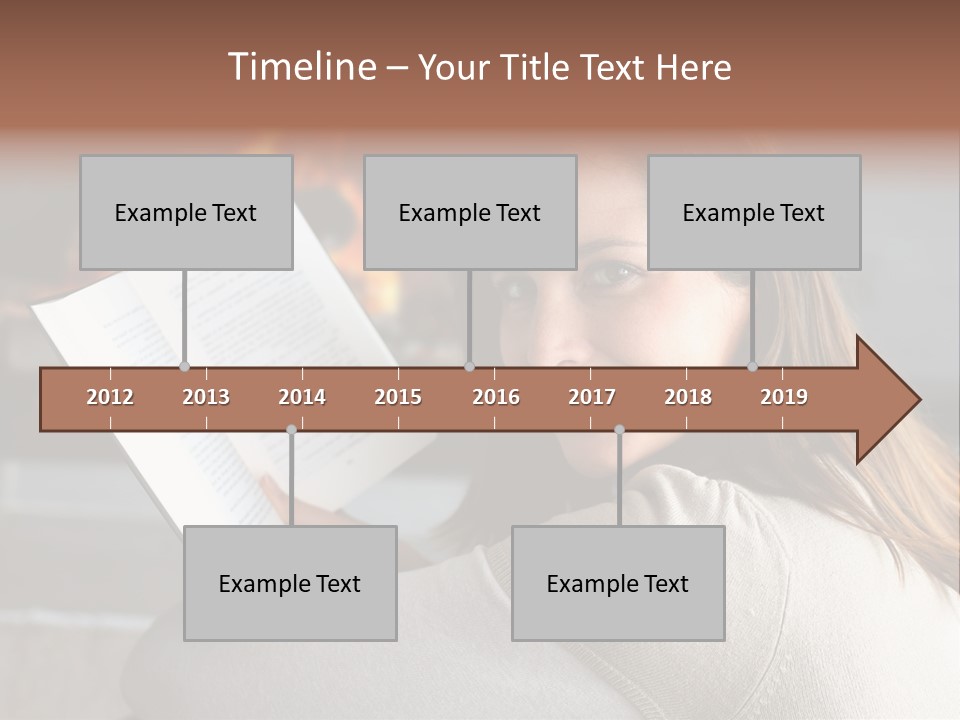 Timeline – Your Title Text Here

Example Text

Example Text

Example Text

2012 2013 2014 2015 2016 2017 2018 2019

Example Text

Example Text